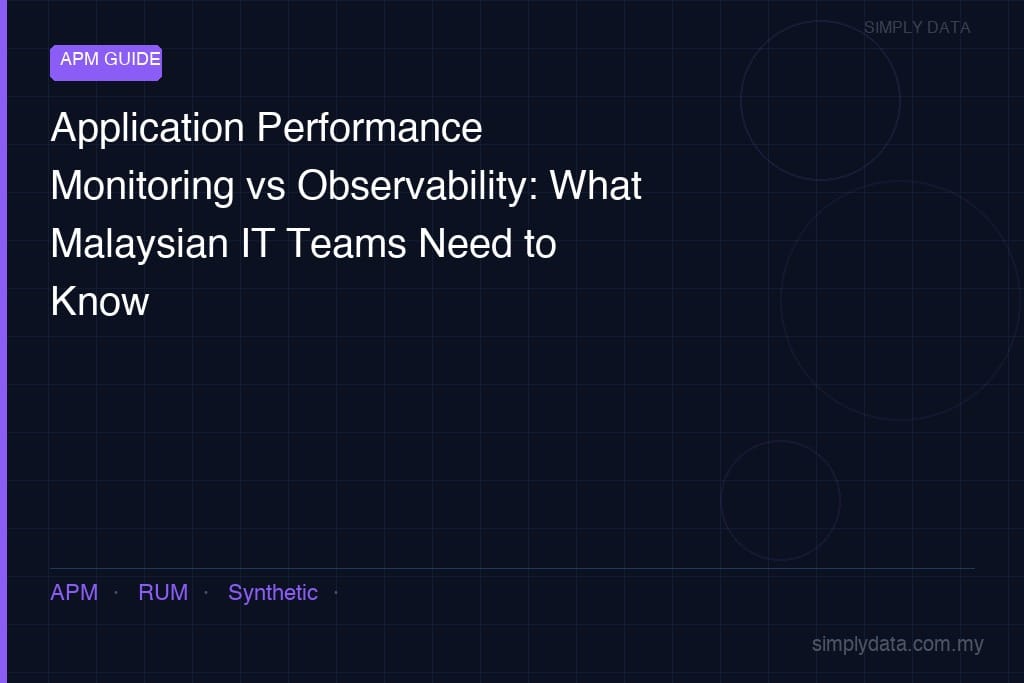 SIMPLY DATA

APM GUIDE

Application Performance Monitoring vs Observability: What Malaysian IT Teams Need to Know

APM · RUM · Synthetic ·

simplydata.com.my